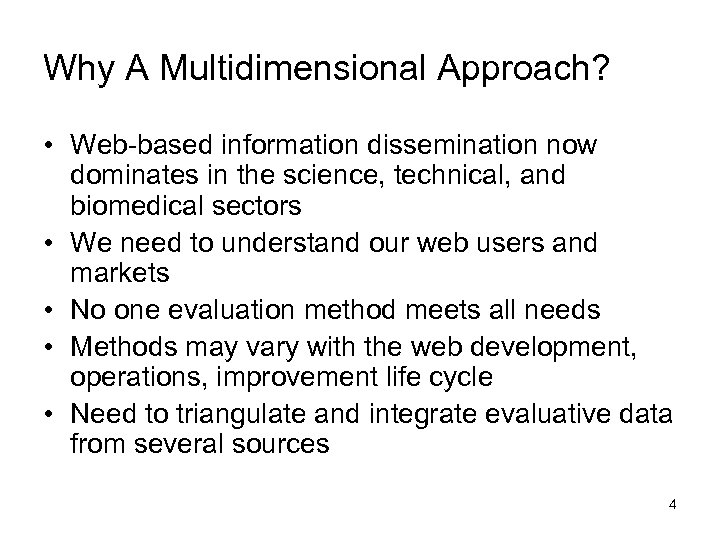 Why A Multidimensional Approach?

• Web-based information dissemination now dominates in the science, technical, and biomedical sectors
• We need to understand our web users and markets
• No one evaluation method meets all needs
• Methods may vary with the web development, operations, improvement life cycle
• Need to triangulate and integrate evaluative data from several sources

4